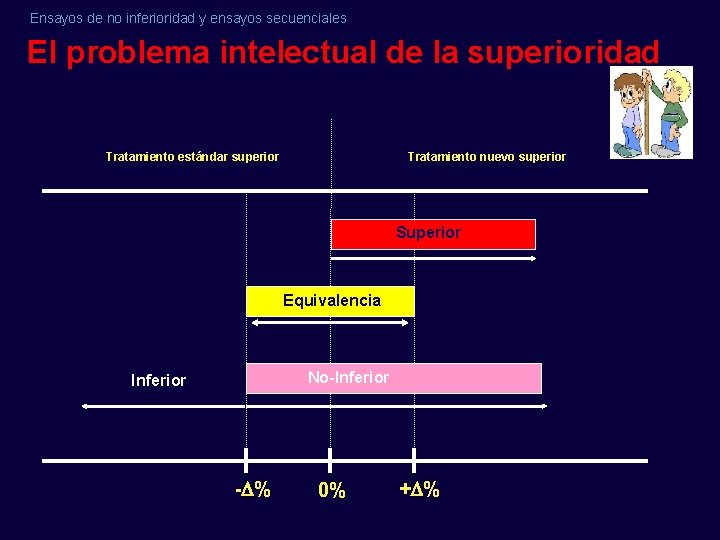 Ensayos de no inferioridad y ensayos secuenciales

El problema intelectual de la superioridad

Tratamiento estándar superior

Tratamiento nuevo superior

Superior

Equivalencia

Inferior

No-Inferior

$-\Delta\%$

$0\%$

$+\Delta\%$